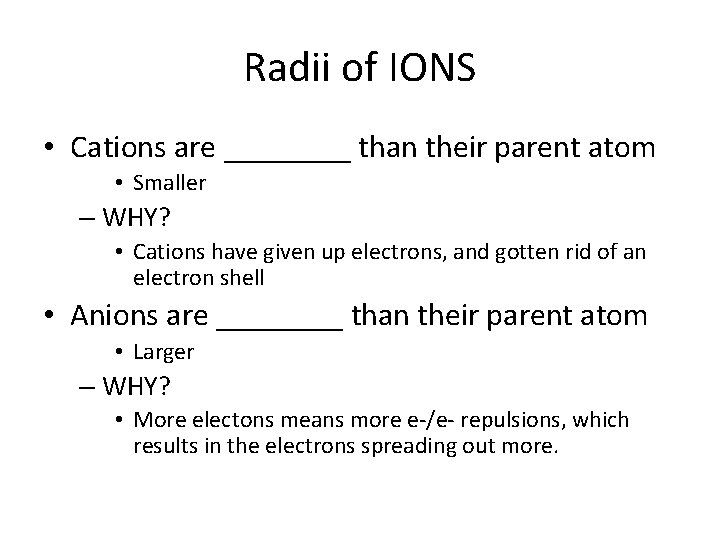 Radii of IONS

• Cations are ________ than their parent atom
  • Smaller
  – WHY?
    • Cations have given up electrons, and gotten rid of an electron shell
• Anions are ________ than their parent atom
  • Larger
  – WHY?
    • More electons means more e-/e- repulsions, which results in the electrons spreading out more.